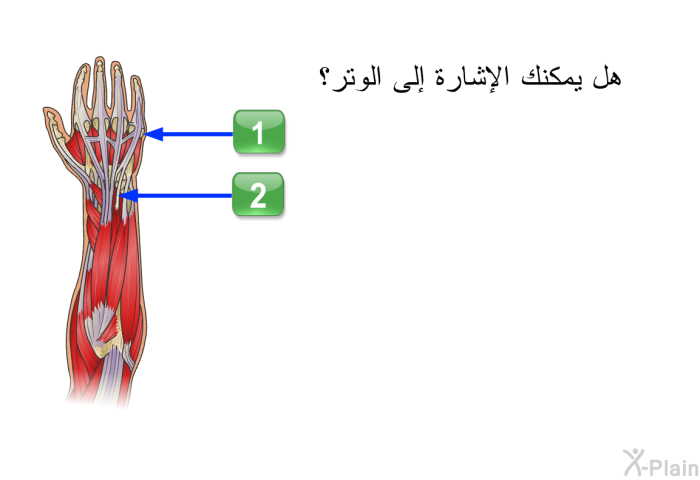 هل يمكنك الإشارة إلى الوتر؟

1

2

X-Plain